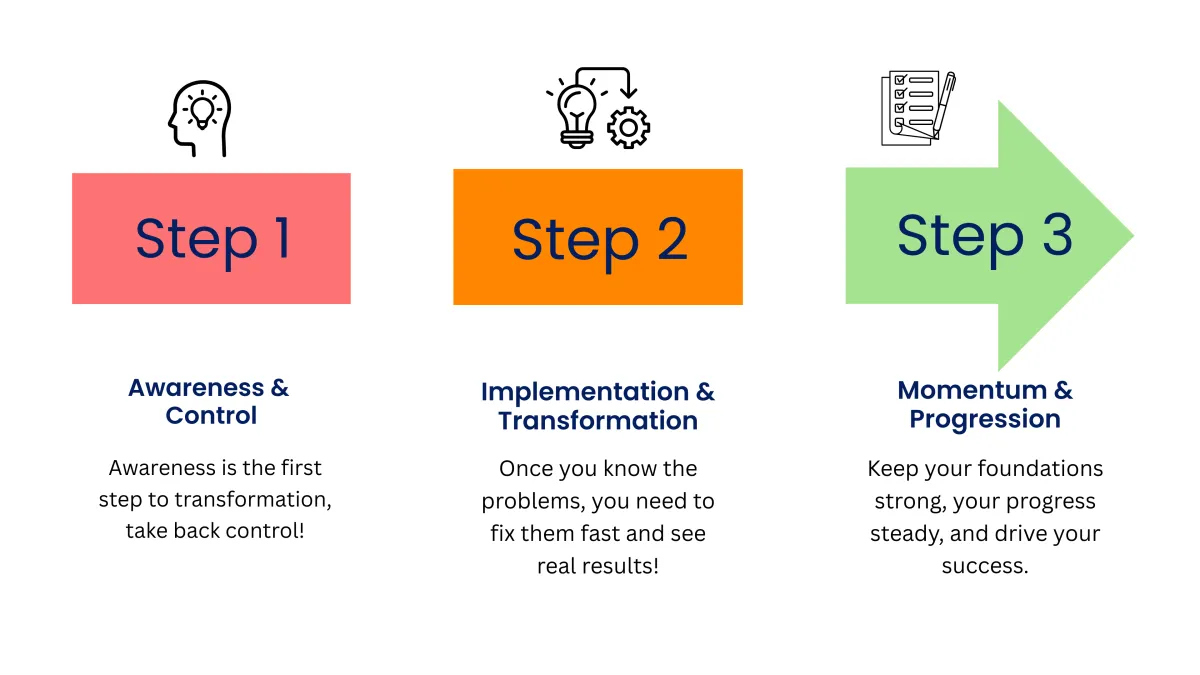 Step 1

Awareness & Control

Awareness is the first step to transformation, take back control!

Step 2

Implementation & Transformation

Once you know the problems, you need to fix them fast and see real results!

Step 3

Momentum & Progression

Keep your foundations strong, your progress steady, and drive your success.